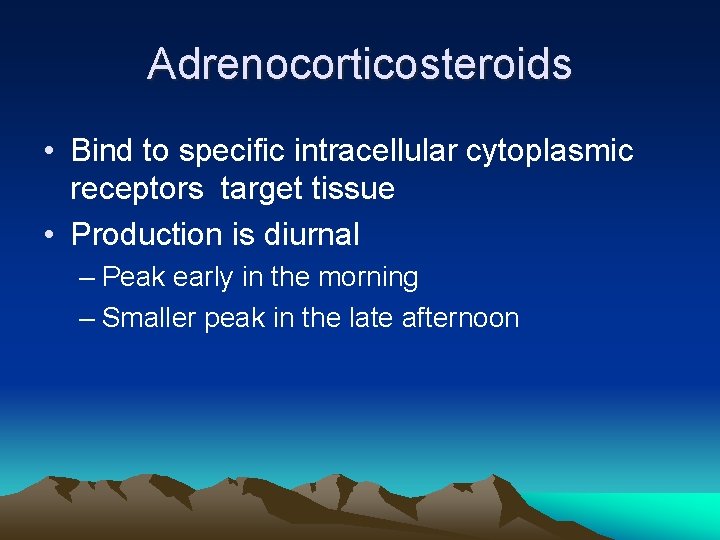 Adrenocorticosteroids

• Bind to specific intracellular cytoplasmic receptors target tissue
• Production is diurnal
– Peak early in the morning
– Smaller peak in the late afternoon